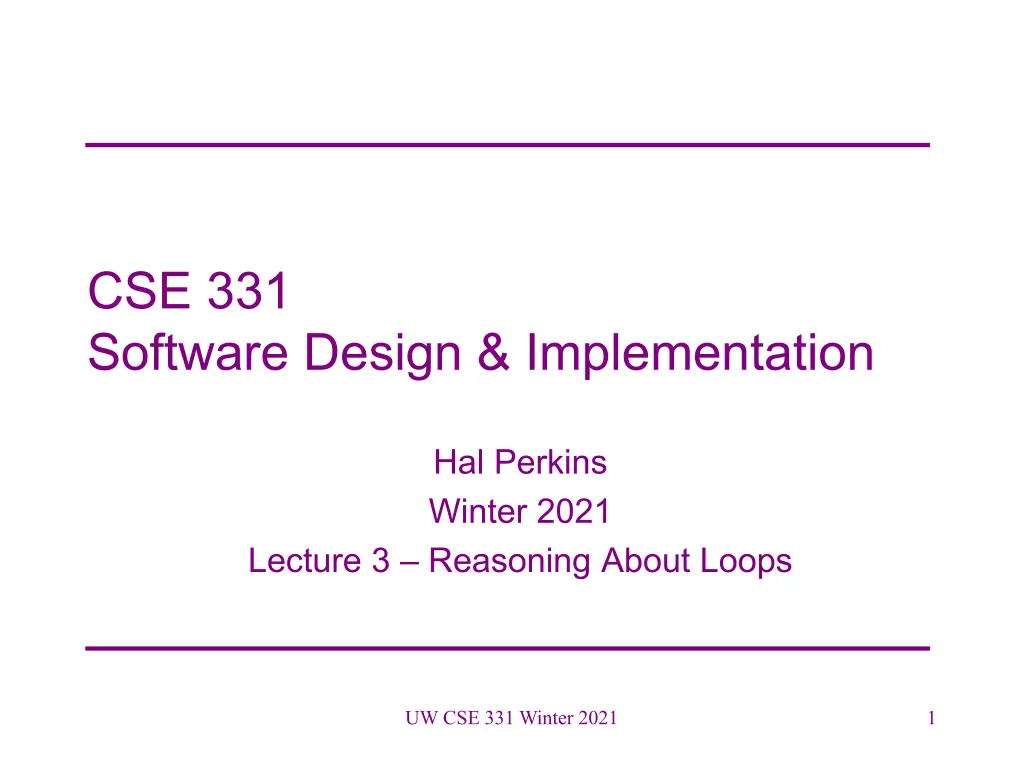 CSE 331
Software Design & Implementation

Hal Perkins
Winter 2021
Lecture 3 – Reasoning About Loops

UW CSE 331 Winter 2021

1